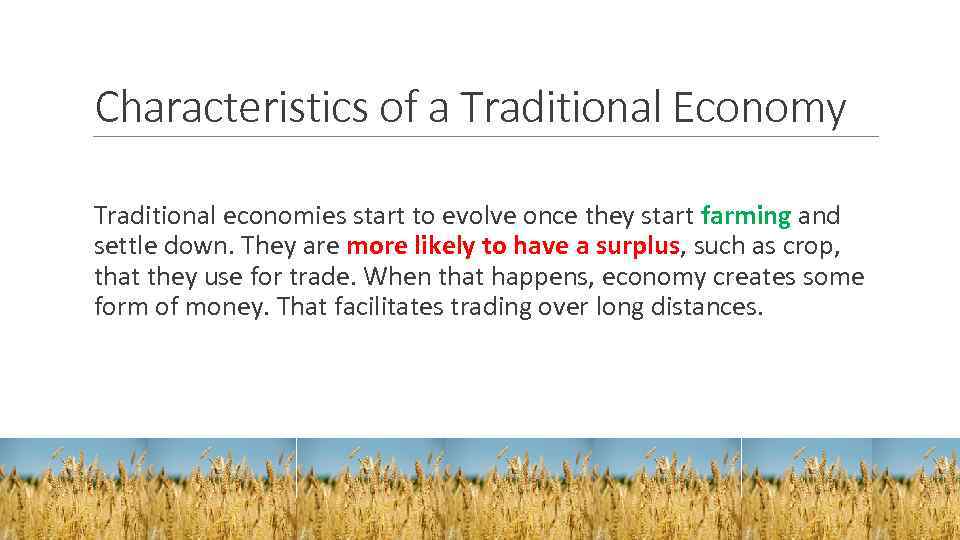 Characteristics of a Traditional Economy

Traditional economies start to evolve once they start farming and settle down. They are more likely to have a surplus, such as crop, that they use for trade. When that happens, economy creates some form of money. That facilitates trading over long distances.